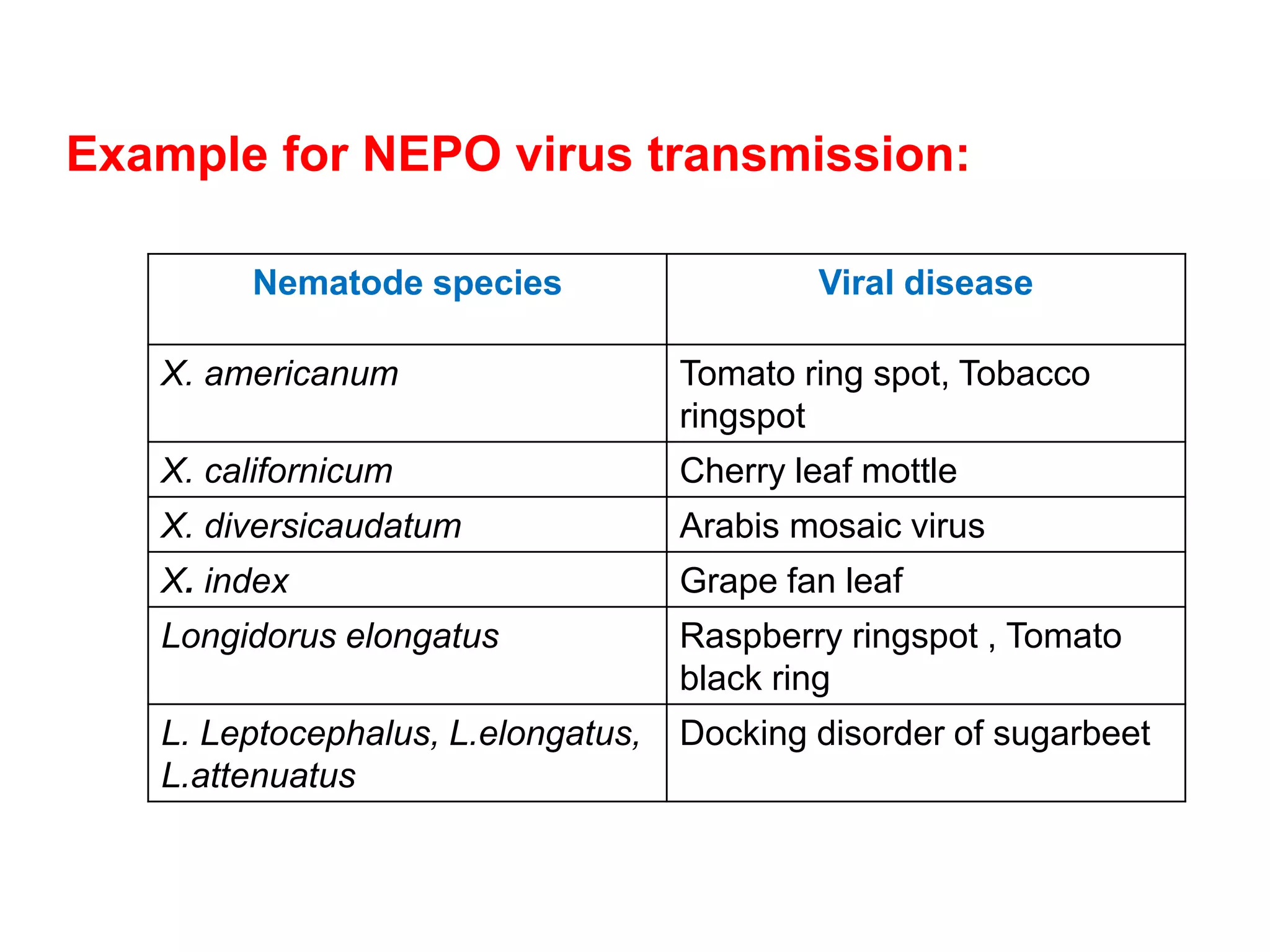 Example for NEPO virus transmission:

| Nematode species | Viral disease |
|---|---|
| X. americanum | Tomato ring spot, Tobacco ringspot |
| X. californicum | Cherry leaf mottle |
| X. diversicaudatum | Arabis mosaic virus |
| X. index | Grape fan leaf |
| Longidorus elongatus | Raspberry ringspot , Tomato black ring |
| L. Leptocephalus, L.elongatus, L.attenuatus | Docking disorder of sugarbeet |